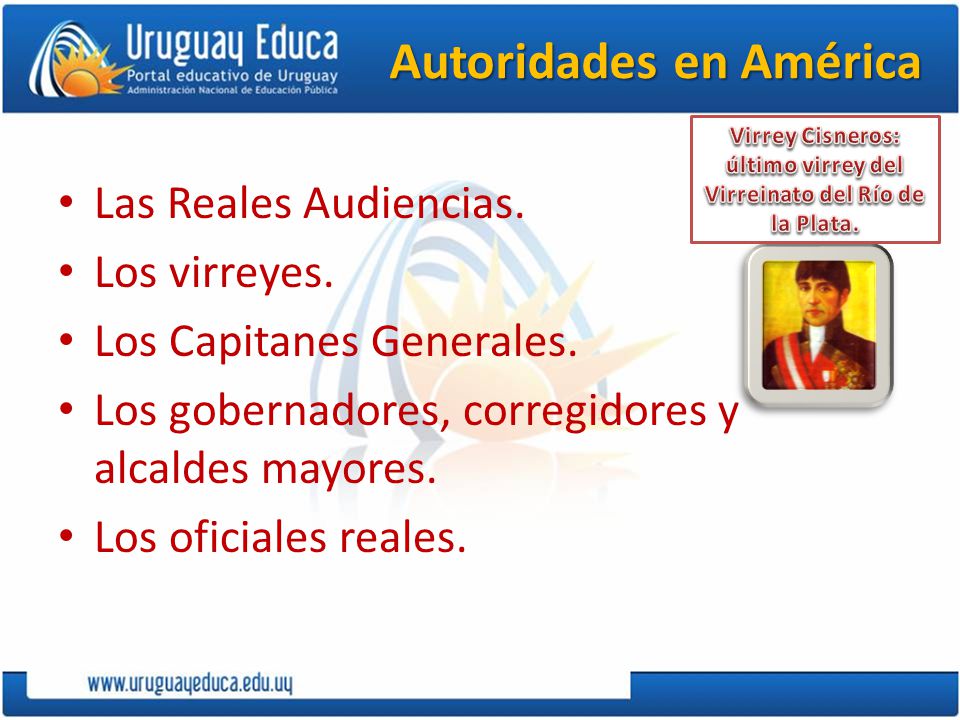 Uruguay Educa
Portal educativo de Uruguay
Administración Nacional de Educación Pública

Autoridades en América

Virrey Cisneros: último virrey del Virreinato del Río de la Plata.

• Las Reales Audiencias.
• Los virreyes.
• Los Capitanes Generales.
• Los gobernadores, corregidores y alcaldes mayores.
• Los oficiales reales.

www.uruguayeduca.edu.uy